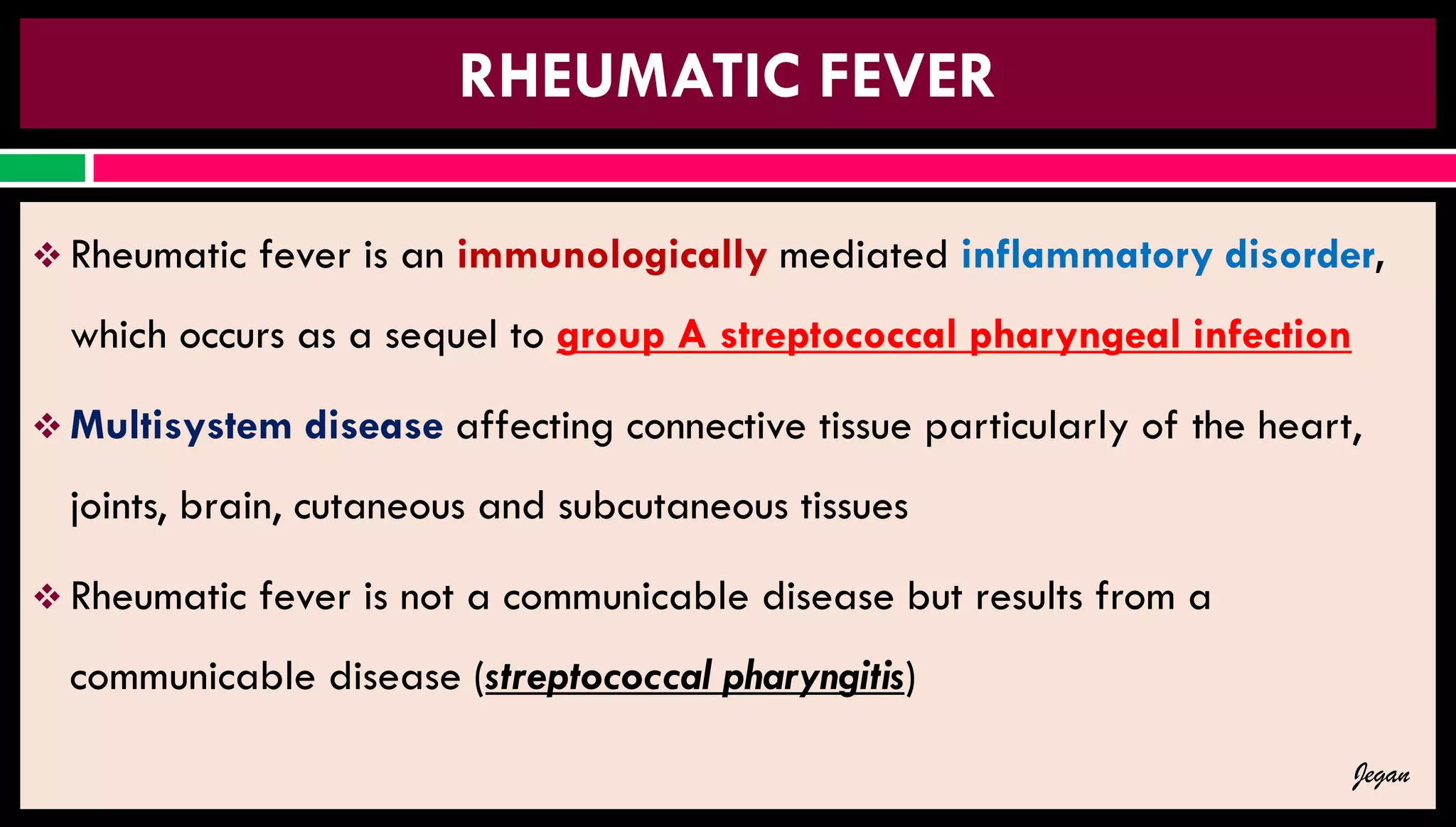 RHEUMATIC FEVER

❖ Rheumatic fever is an immunologically mediated inflammatory disorder, which occurs as a sequel to group A streptococcal pharyngeal infection

❖ Multisystem disease affecting connective tissue particularly of the heart, joints, brain, cutaneous and subcutaneous tissues

❖ Rheumatic fever is not a communicable disease but results from a communicable disease (streptococcal pharyngitis)

Jegan